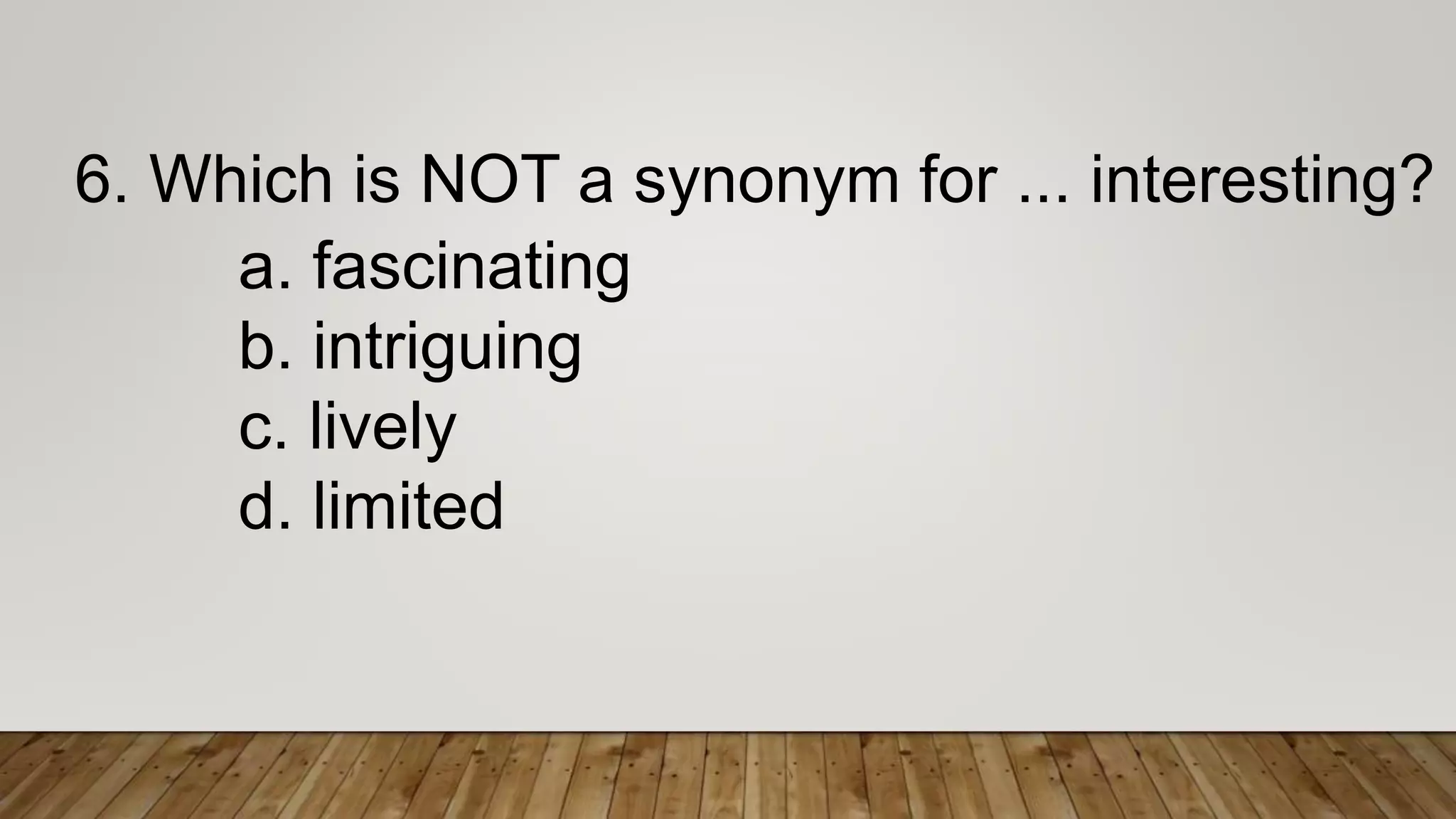 6. Which is NOT a synonym for ... interesting?

a. fascinating
b. intriguing
c. lively
d. limited